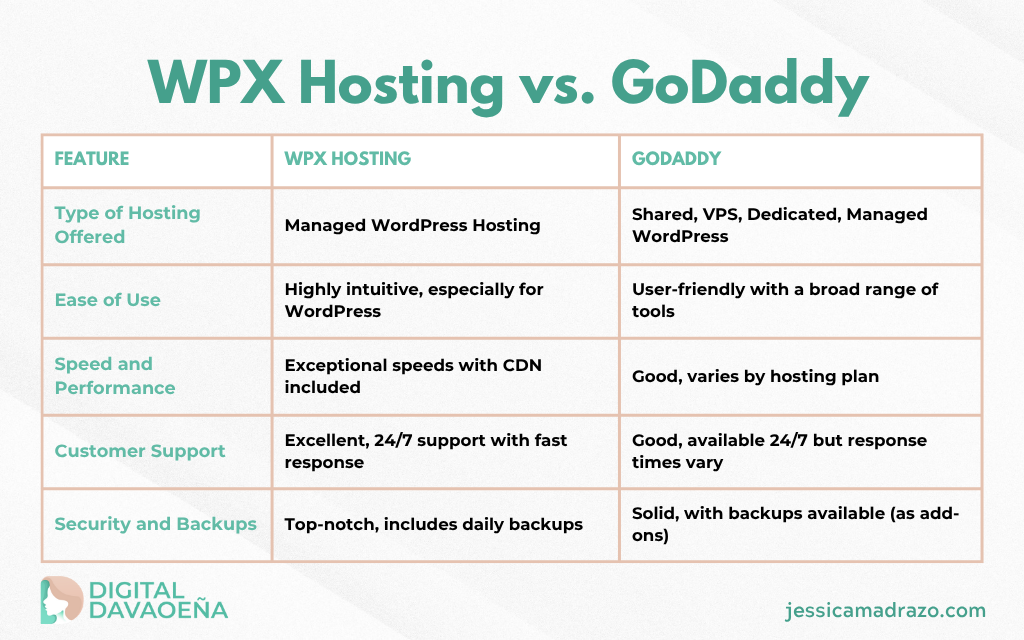 WPX Hosting vs. GoDaddy

| FEATURE | WPX HOSTING | GODADDY |
|---|---|---|
| Type of Hosting Offered | Managed WordPress Hosting | Shared, VPS, Dedicated, Managed WordPress |
| Ease of Use | Highly intuitive, especially for WordPress | User-friendly with a broad range of tools |
| Speed and Performance | Exceptional speeds with CDN included | Good, varies by hosting plan |
| Customer Support | Excellent, 24/7 support with fast response | Good, available 24/7 but response times vary |
| Security and Backups | Top-notch, includes daily backups | Solid, with backups available (as add-ons) |

DIGITAL DAVAOEÑA

jessicamadrazo.com